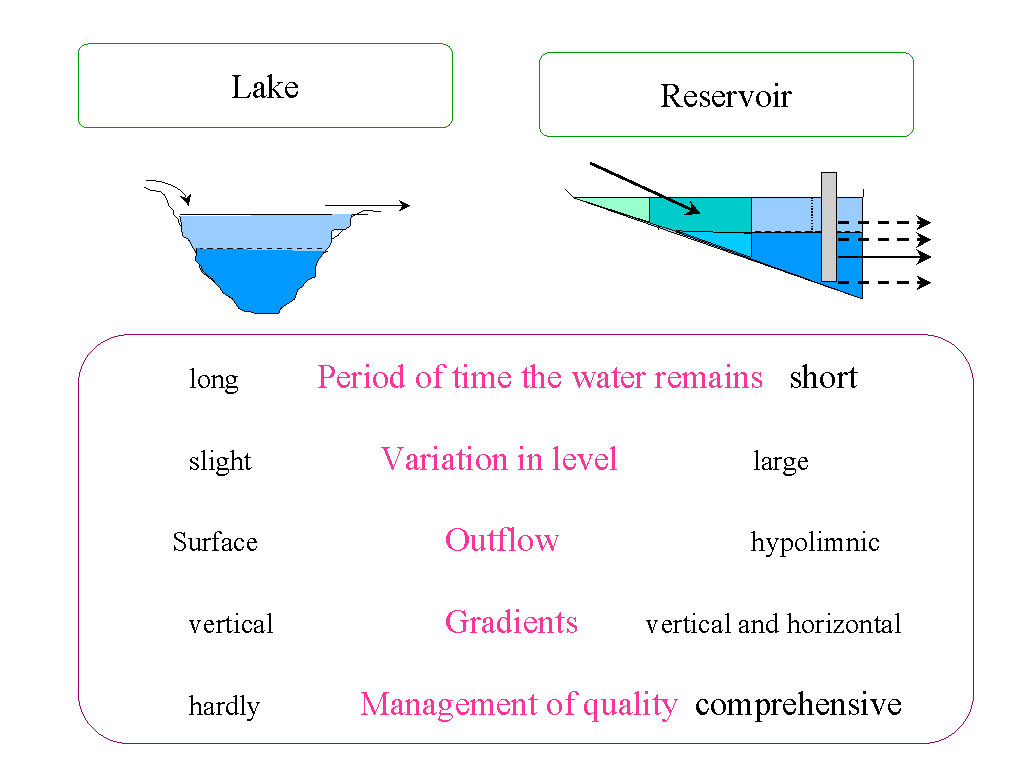 Lake

Reservoir

long Period of time the water remains short

slight Variation in level large

Surface Outflow hypolimnic

vertical Gradients vertical and horizontal

hardly Management of quality comprehensive